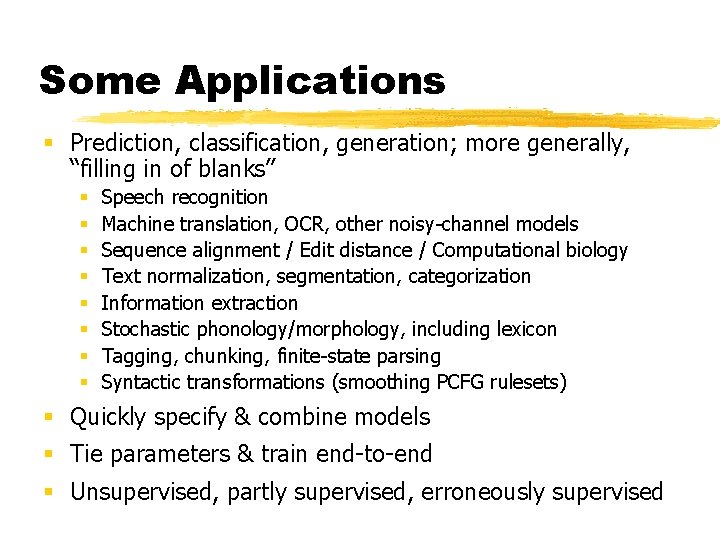 Some Applications

- Prediction, classification, generation; more generally, “filling in of blanks”
  - Speech recognition
  - Machine translation, OCR, other noisy-channel models
  - Sequence alignment / Edit distance / Computational biology
  - Text normalization, segmentation, categorization
  - Information extraction
  - Stochastic phonology/morphology, including lexicon
  - Tagging, chunking, finite-state parsing
  - Syntactic transformations (smoothing PCFG rulesets)
- Quickly specify & combine models
- Tie parameters & train end-to-end
- Unsupervised, partly supervised, erroneously supervised